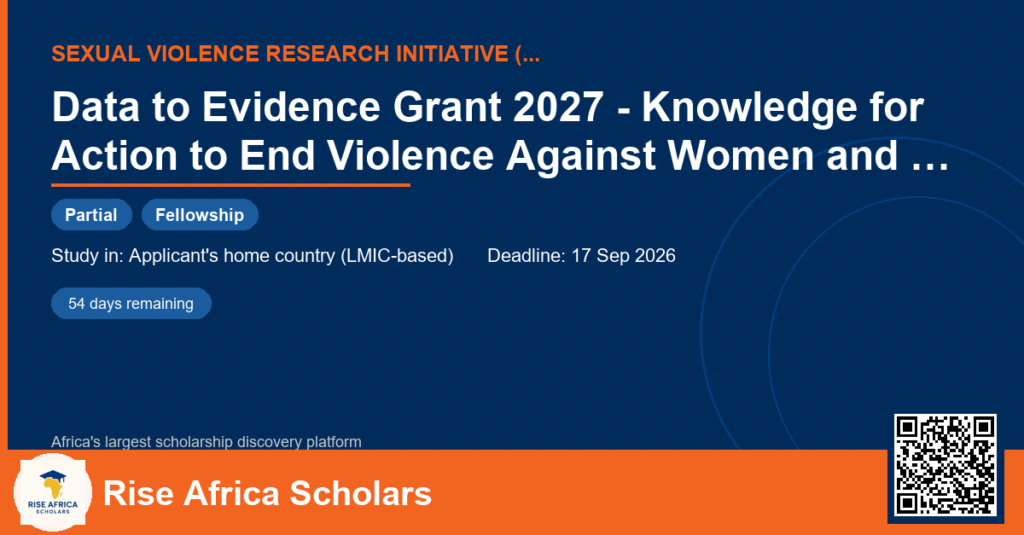 SEXUAL VIOLENCE RESEARCH INITIATIVE (...

Data to Evidence Grant 2027 - Knowledge for Action to End Violence Against Women and …

Partial

Fellowship

Study in: Applicant's home country (LMIC-based)

Deadline: 17 Sep 2026

54 days remaining

Africa's largest scholarship discovery platform

RISE AFRICA SCHOLARS

Rise Africa Scholars